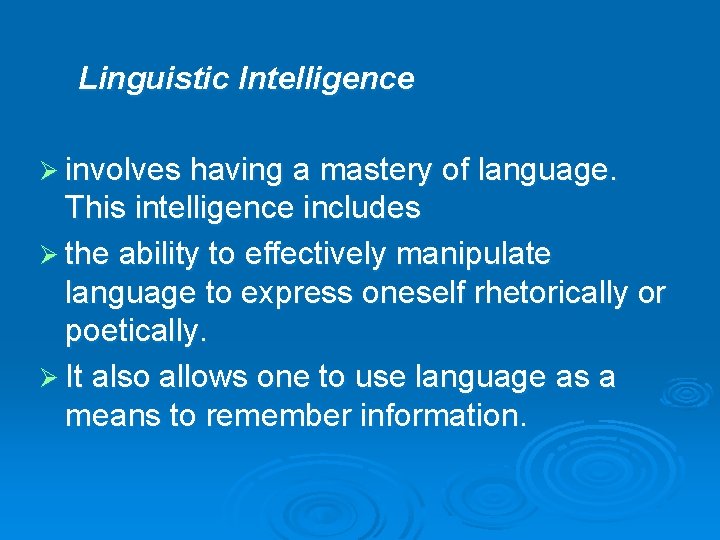 Linguistic Intelligence

➢ involves having a mastery of language. This intelligence includes

➢ the ability to effectively manipulate language to express oneself rhetorically or poetically.

➢ It also allows one to use language as a means to remember information.